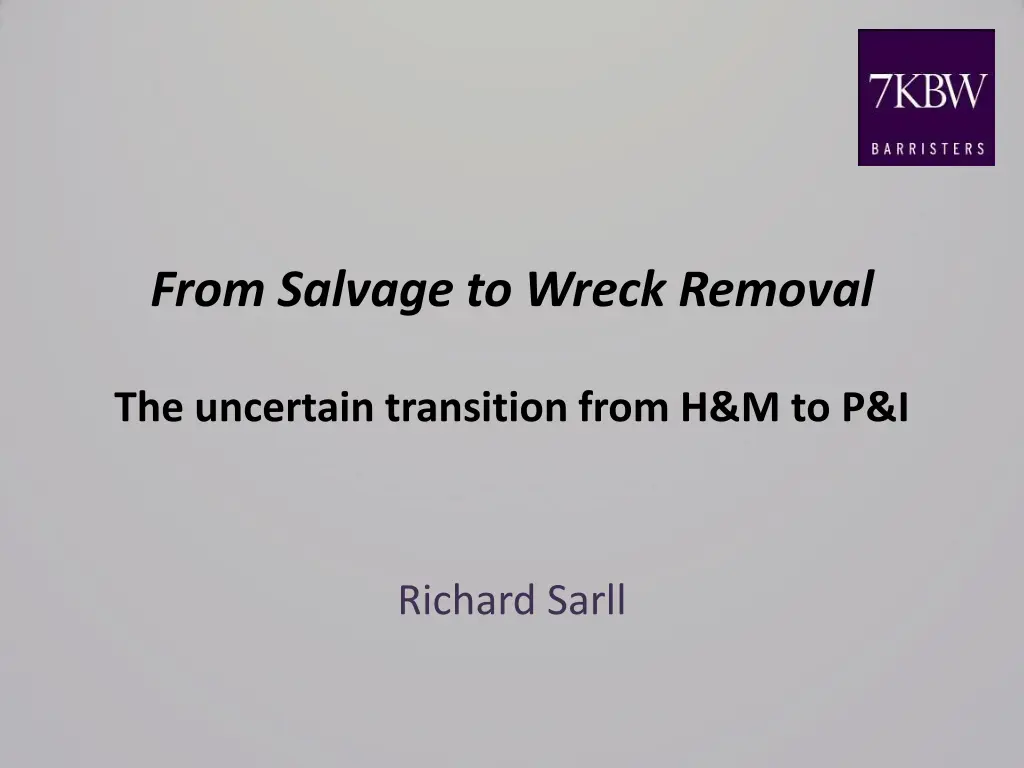 7KBW
BARRISTERS

From Salvage to Wreck Removal

The uncertain transition from H&M to P&I

Richard Sarll